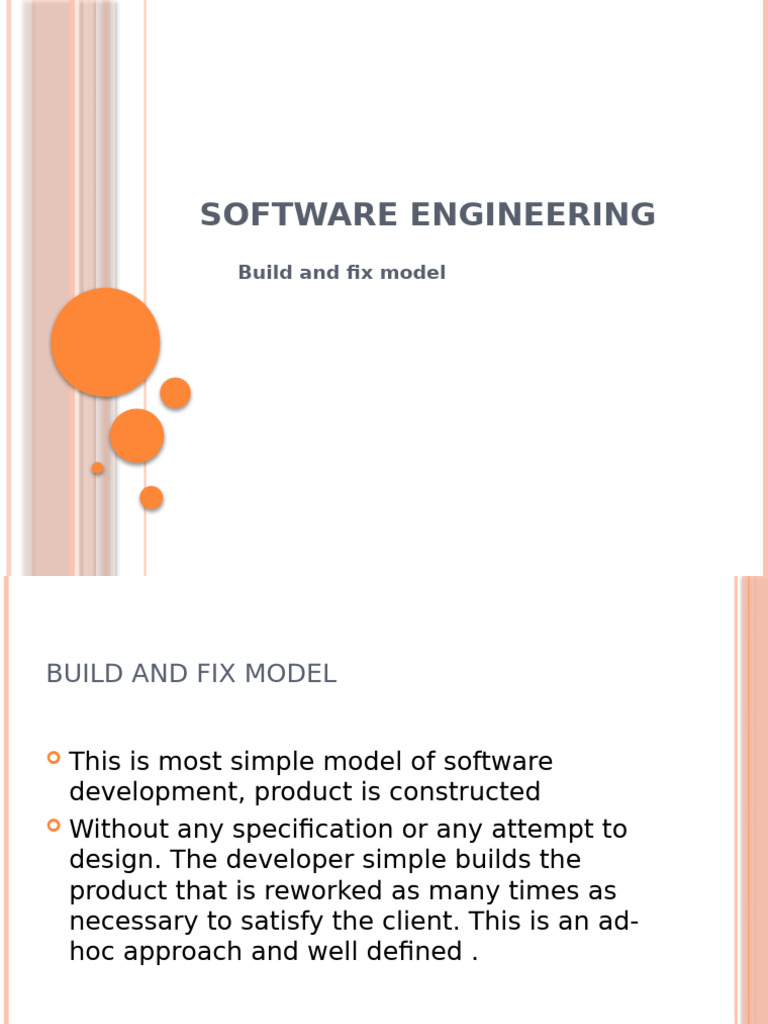 SOFTWARE ENGINEERING

Build and fix model

BUILD AND FIX MODEL

This is most simple model of software development, product is constructed

Without any specification or any attempt to design. The developer simple builds the product that is reworked as many times as necessary to satisfy the client. This is an ad-hoc approach and well defined .